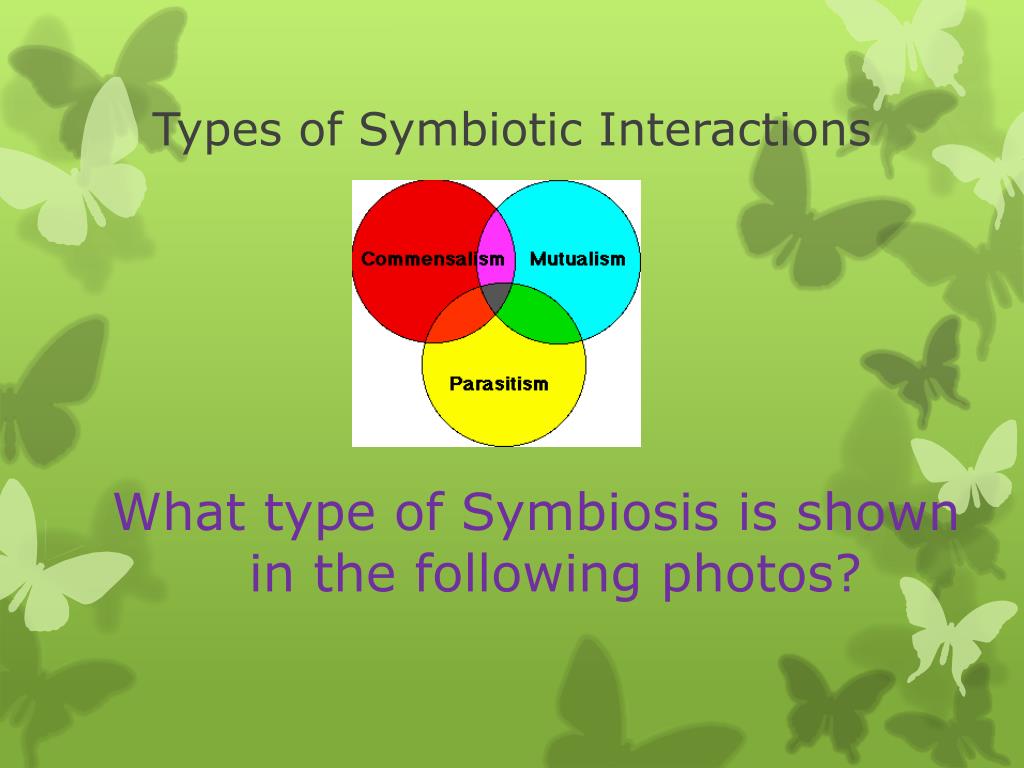 Types of Symbiotic Interactions

Commensalism

Mutualism

Parasitism

What type of Symbiosis is shown in the following photos?